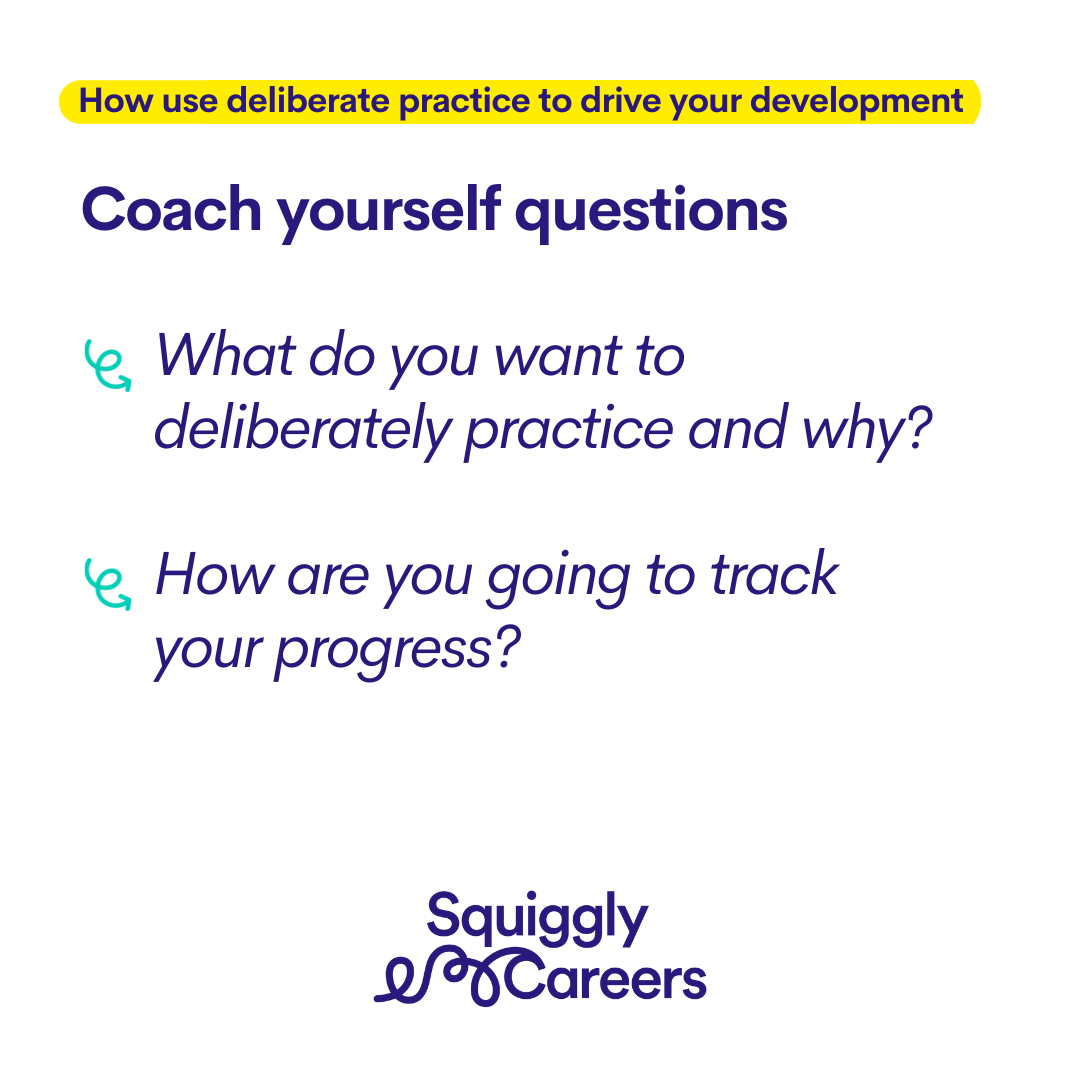 How use deliberate practice to drive your development

Coach yourself questions

What do you want to deliberately practice and why?

How are you going to track your progress?

Squiggly Careers